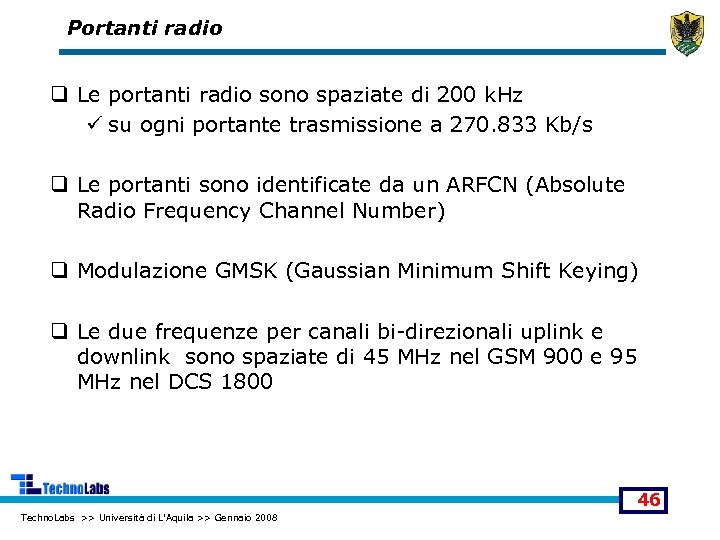 Portanti radio

❑ Le portanti radio sono spaziate di 200 kHz
✓ su ogni portante trasmissione a 270.833 Kb/s

❑ Le portanti sono identificate da un ARFCN (Absolute Radio Frequency Channel Number)

❑ Modulazione GMSK (Gaussian Minimum Shift Keying)

❑ Le due frequenze per canali bi-direzionali uplink e downlink sono spaziate di 45 MHz nel GSM 900 e 95 MHz nel DCS 1800

TechnoLabs

46

TechnoLabs >> Università di L'Aquila >> Gennaio 2008